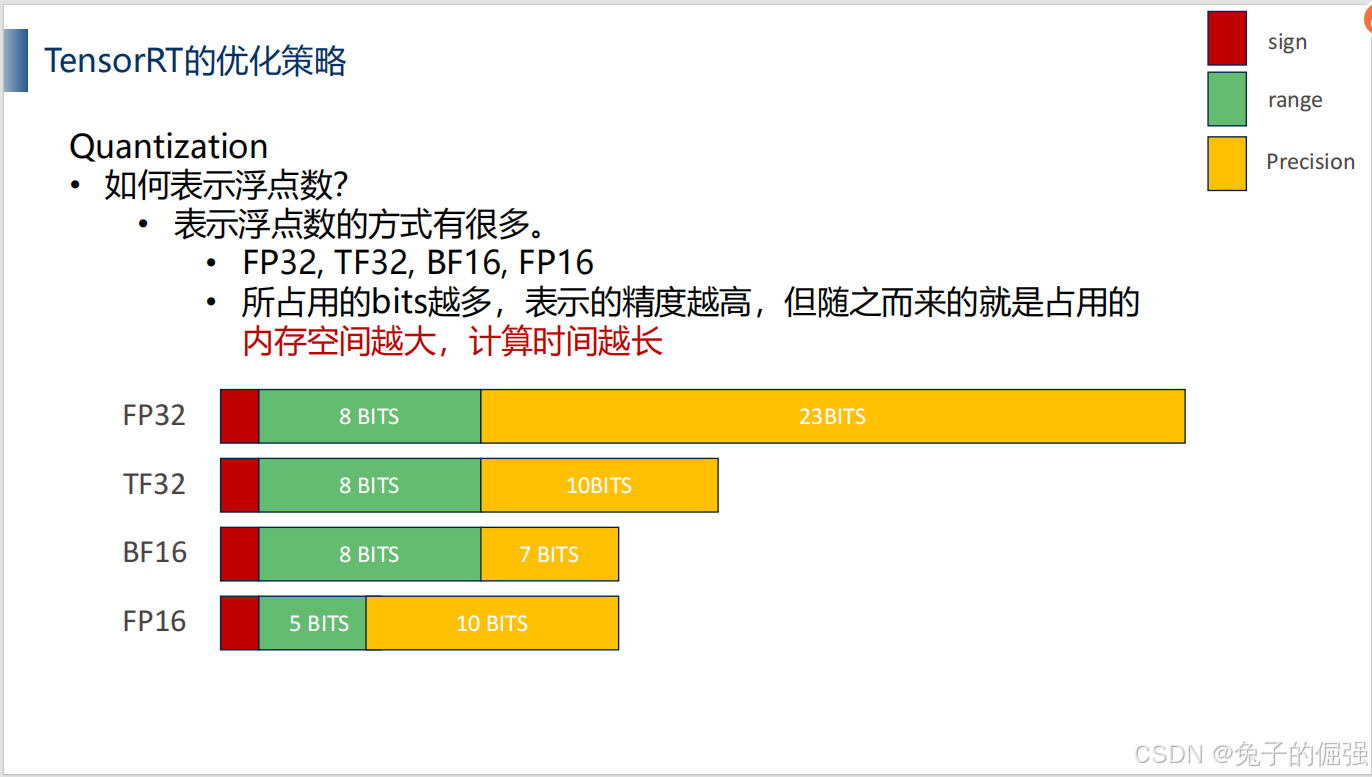 TensorRT的优化策略

sign
range
Precision

Quantization
• 如何表示浮点数?
• 表示浮点数的方式有很多。
• FP32, TF32, BF16, FP16
• 所占用的bits越多，表示的精度越高，但随之而来的就是占用的内存空间越大，计算时间越长

FP32 8 BITS 23BITS
TF32 8 BITS 10BITS
BF16 8 BITS 7 BITS
FP16 5 BITS 10 BITS

CSDN @兔子的倔强